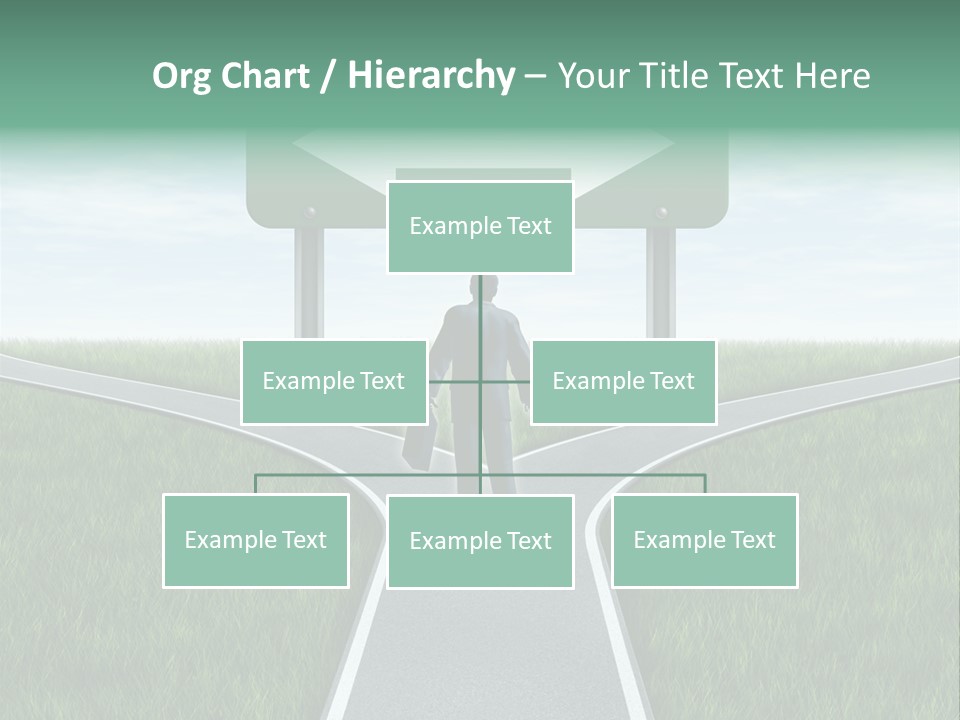 Org Chart / Hierarchy – Your Title Text Here

Example Text

Example Text

Example Text

Example Text

Example Text

Example Text